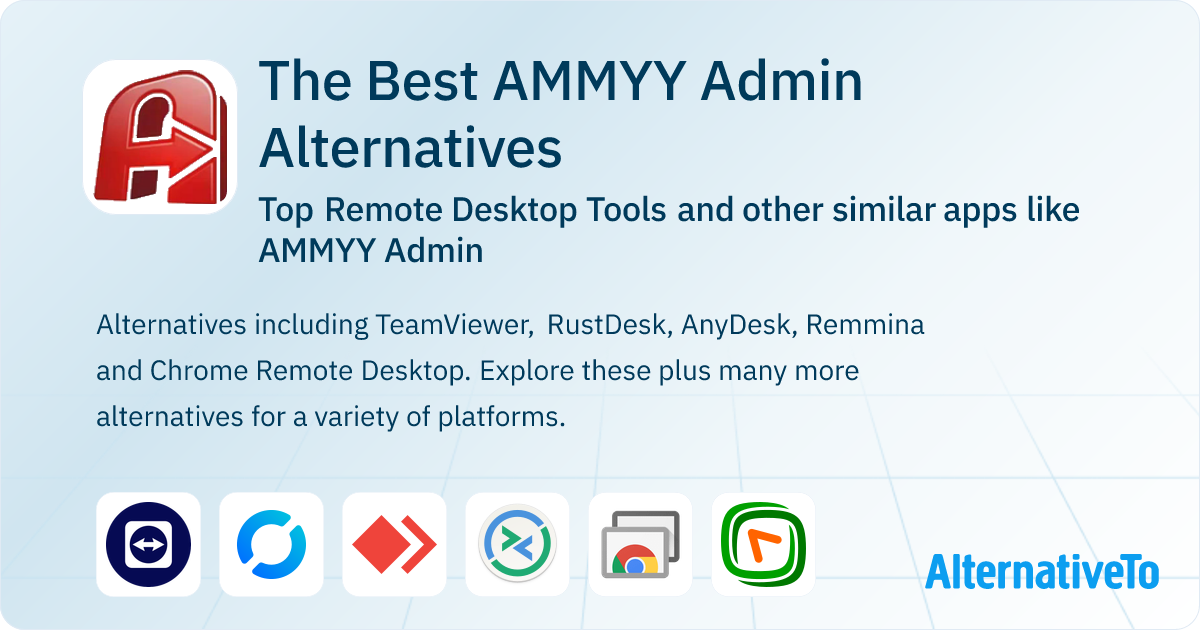 The Best AMMYY Admin Alternatives

Top Remote Desktop Tools and other similar apps like AMMYY Admin

Alternatives including TeamViewer, RustDesk, AnyDesk, Remmina and Chrome Remote Desktop. Explore these plus many more alternatives for a variety of platforms.

AlternativeTo